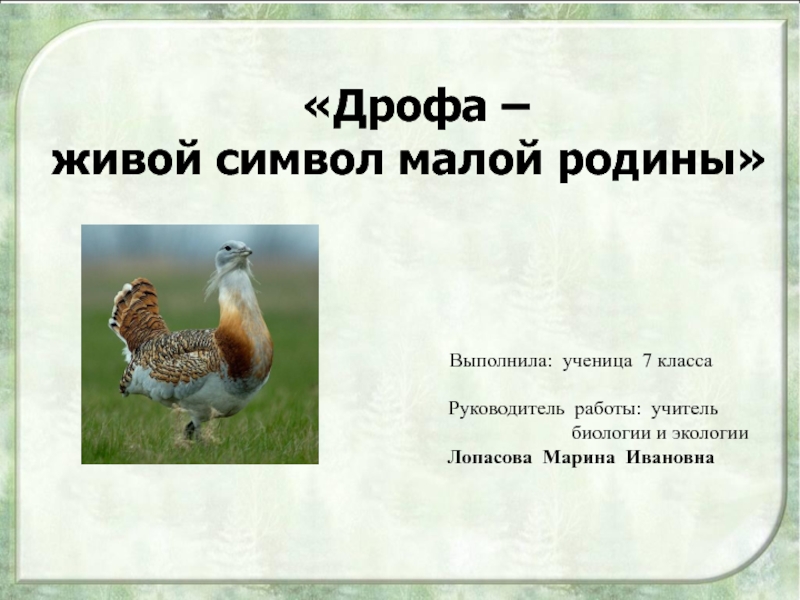 «Дрофа –
живой символ малой родины»

Выполнила: ученица 7 класса

Руководитель работы: учитель биологии и экологии
Лопасова Марина Ивановна